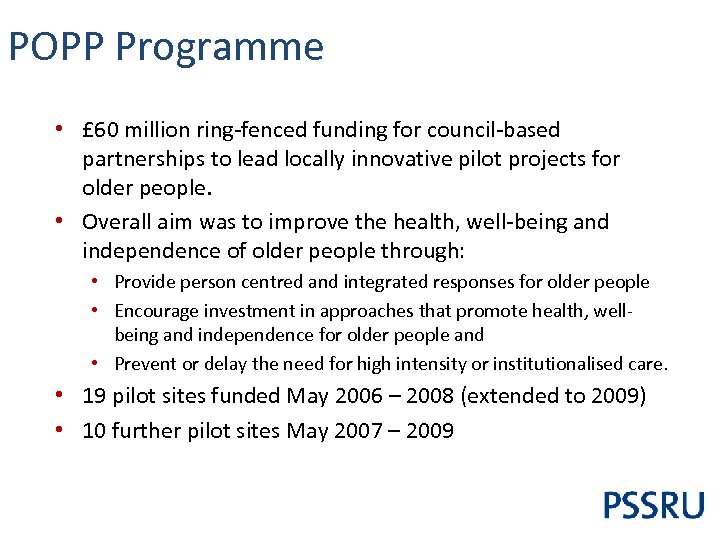 POPP Programme

• £60 million ring-fenced funding for council-based partnerships to lead locally innovative pilot projects for older people.
• Overall aim was to improve the health, well-being and independence of older people through:
  • Provide person centred and integrated responses for older people
  • Encourage investment in approaches that promote health, well-being and independence for older people and
  • Prevent or delay the need for high intensity or institutionalised care.
• 19 pilot sites funded May 2006 – 2008 (extended to 2009)
• 10 further pilot sites May 2007 – 2009

PSSRU